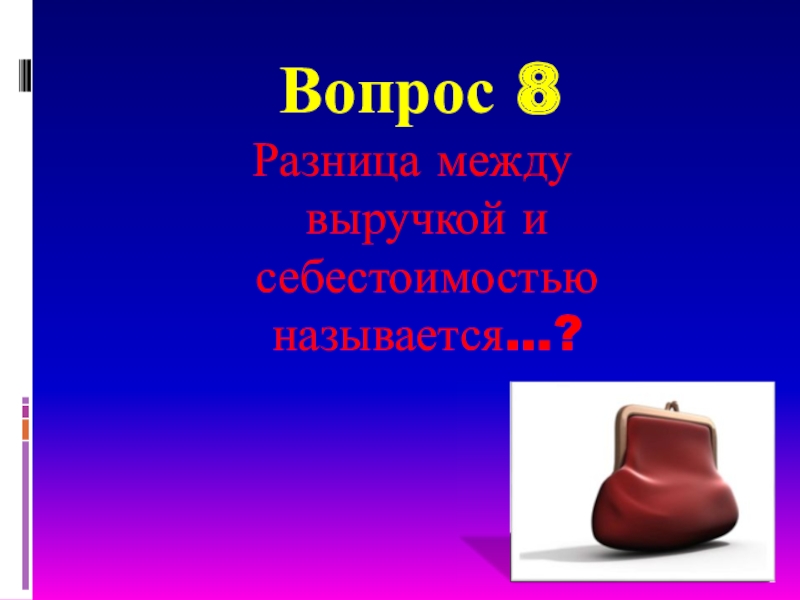 Вопрос 8

Разница между выручкой и себестоимостью называется…?